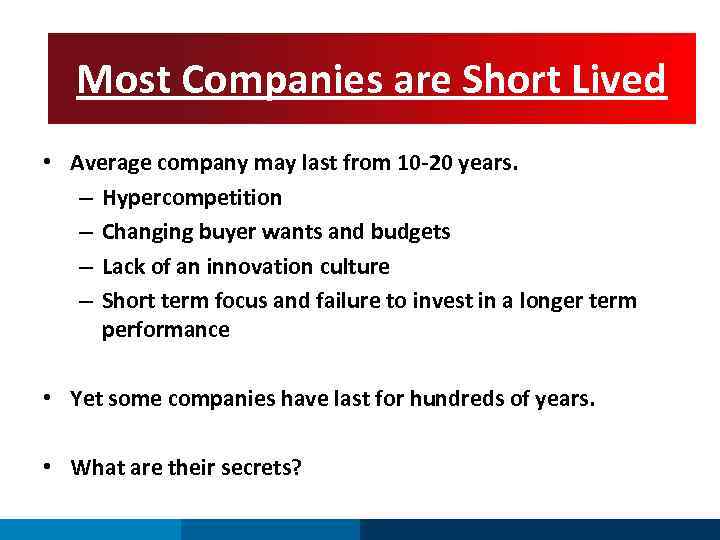 Most Companies are Short Lived

• Average company may last from 10-20 years.
– Hypercompetition
– Changing buyer wants and budgets
– Lack of an innovation culture
– Short term focus and failure to invest in a longer term performance

• Yet some companies have last for hundreds of years.

• What are their secrets?